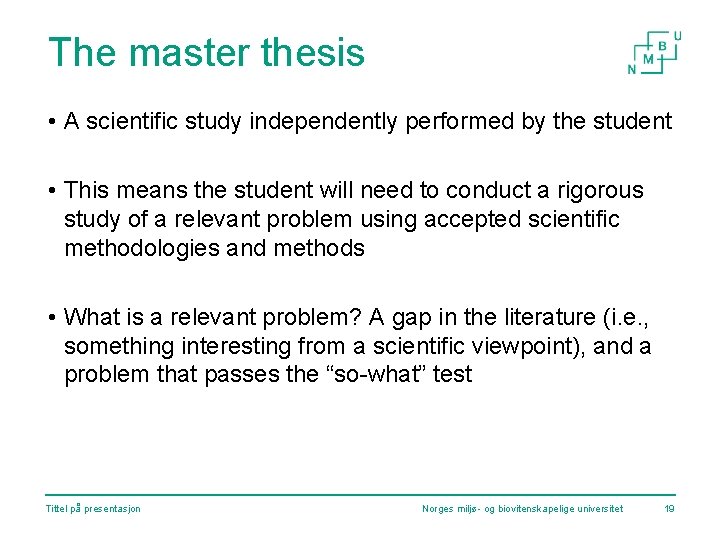 The master thesis

N M B U

• A scientific study independently performed by the student

• This means the student will need to conduct a rigorous study of a relevant problem using accepted scientific methodologies and methods

• What is a relevant problem? A gap in the literature (i.e., something interesting from a scientific viewpoint), and a problem that passes the “so-what” test

Tittel på presentasjon

Norges miljø- og biovitenskapelige universitet

19